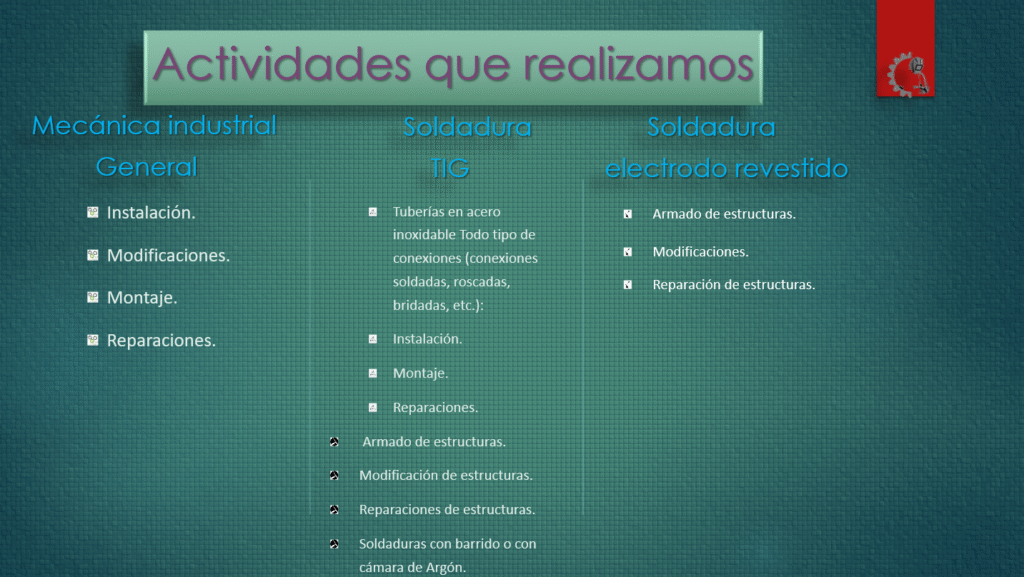 Actividades que realizamos

Mecánica industrial General

Instalación.

Modificaciones.

Montaje.

Reparaciones.

Soldadura TIG

Tuberías en acero inoxidable Todo tipo de conexiones (conexiones soldadas, roscadas, bridadas, etc.):

Instalación.

Montaje.

Reparaciones.

Armado de estructuras.

Modificación de estructuras.

Reparaciones de estructuras.

Soldaduras con barrido o con cámara de Argón.

Soldadura electrodo revestido

Armado de estructuras.

Modificaciones.

Reparación de estructuras.